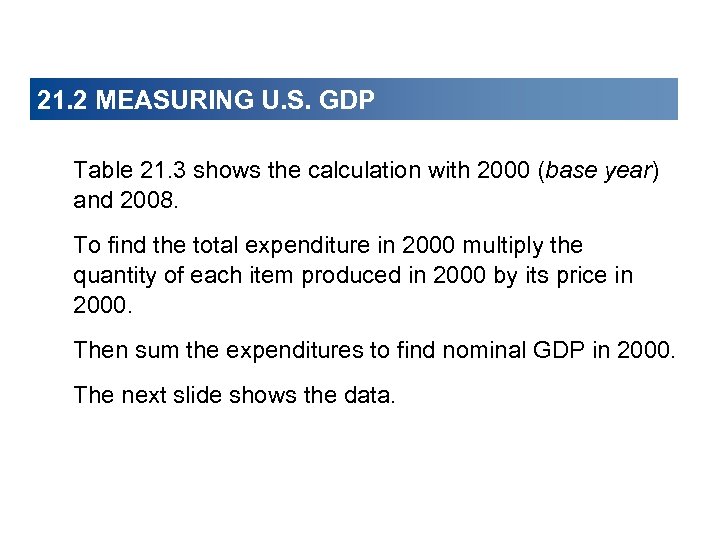 21.2 MEASURING U.S. GDP

Table 21.3 shows the calculation with 2000 (base year) and 2008.

To find the total expenditure in 2000 multiply the quantity of each item produced in 2000 by its price in 2000.

Then sum the expenditures to find nominal GDP in 2000.

The next slide shows the data.